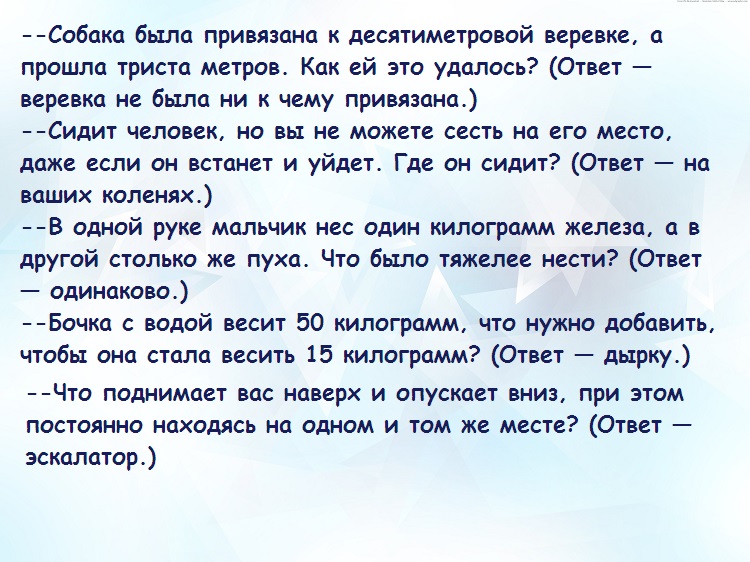 --Собака была привязана к десятиметровой веревке, а прошла триста метров. Как ей это удалось? (Ответ — веревка не была ни к чему привязана.)
--Сидит человек, но вы не можете сесть на его место, даже если он встанет и уйдет. Где он сидит? (Ответ — на ваших коленях.)
--В одной руке мальчик нес один килограмм железа, а в другой столько же пуха. Что было тяжелее нести? (Ответ — одинаково.)
--Бочка с водой весит 50 килограмм, что нужно добавить, чтобы она стала весить 15 килограмм? (Ответ — дырку.)
--Что поднимает вас наверх и опускает вниз, при этом постоянно находясь на одном и том же месте? (Ответ — эскалатор.)